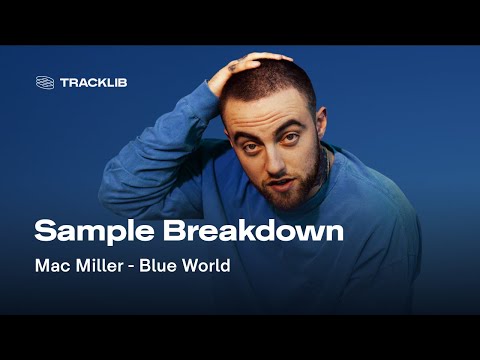 TRACKLIB

Sample Breakdown

Mac Miller - Blue World